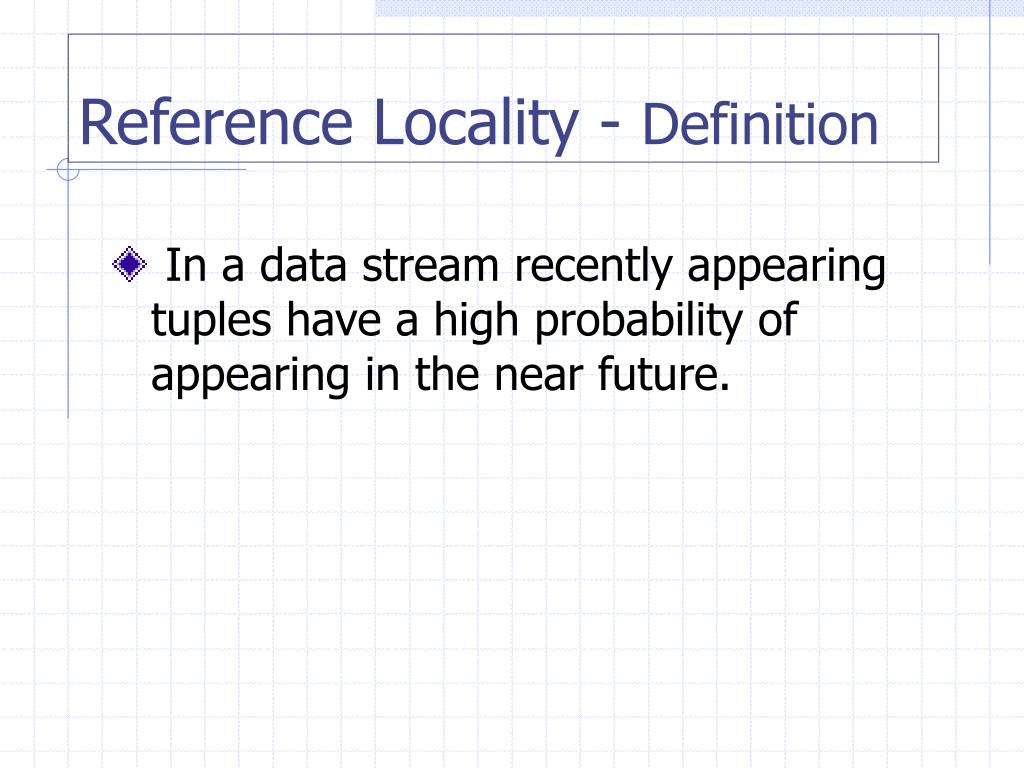 Reference Locality - Definition

In a data stream recently appearing tuples have a high probability of appearing in the near future.